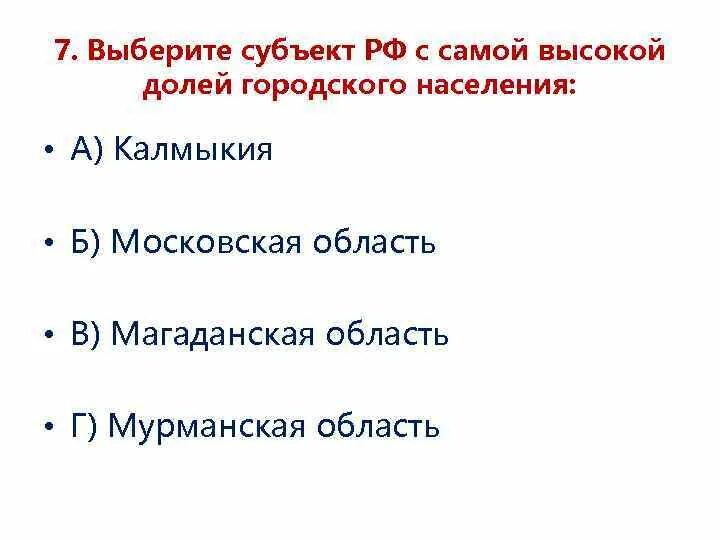 7. Выберите субъект РФ с самой высокой долей городского населения:

• А) Калмыкия

• Б) Московская область

• В) Магаданская область

• Г) Мурманская область